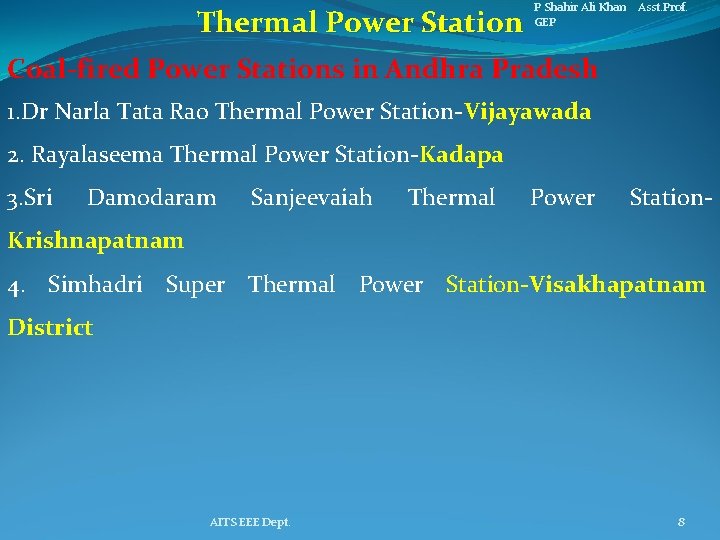 Thermal Power Station

P Shahir Ali Khan Asst.Prof. GEP

Coal-fired Power Stations in Andhra Pradesh

1.Dr Narla Tata Rao Thermal Power Station-Vijayawada

2. Rayalaseema Thermal Power Station-Kadapa

3.Sri Damodaram Sanjeevaiah Thermal Power Station-Krishnapatnam

4. Simhadri Super Thermal Power Station-Visakhapatnam District

AITS EEE Dept.

8